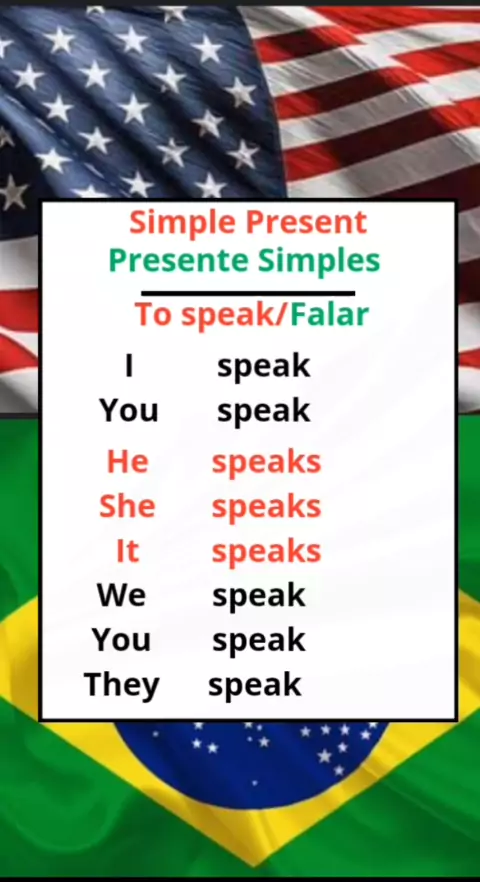 Simple Present
Presente Simples

To speak/Falar

I speak
You speak
He speaks
She speaks
It speaks
We speak
You speak
They speak